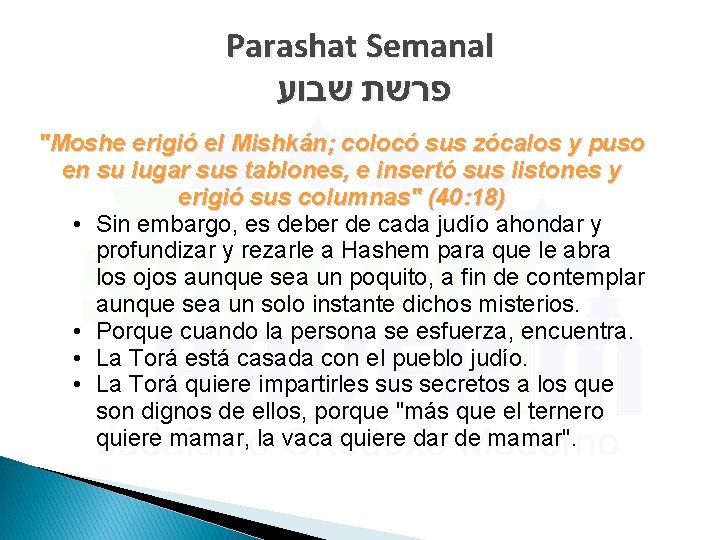 Parashat Semanal
פרשת שבוע

"Moshe erigió el Mishkán; colocó sus zócalos y puso en su lugar sus tablones, e insertó sus listones y erigió sus columnas" (40:18)

• Sin embargo, es deber de cada judío ahondar y profundizar y rezarle a Hashem para que le abra los ojos aunque sea un poquito, a fin de contemplar aunque sea un solo instante dichos misterios.
• Porque cuando la persona se esfuerza, encuentra.
• La Torá está casada con el pueblo judío.
• La Torá quiere impartirles sus secretos a los que son dignos de ellos, porque "más que el ternero quiere mamar, la vaca quiere dar de mamar".